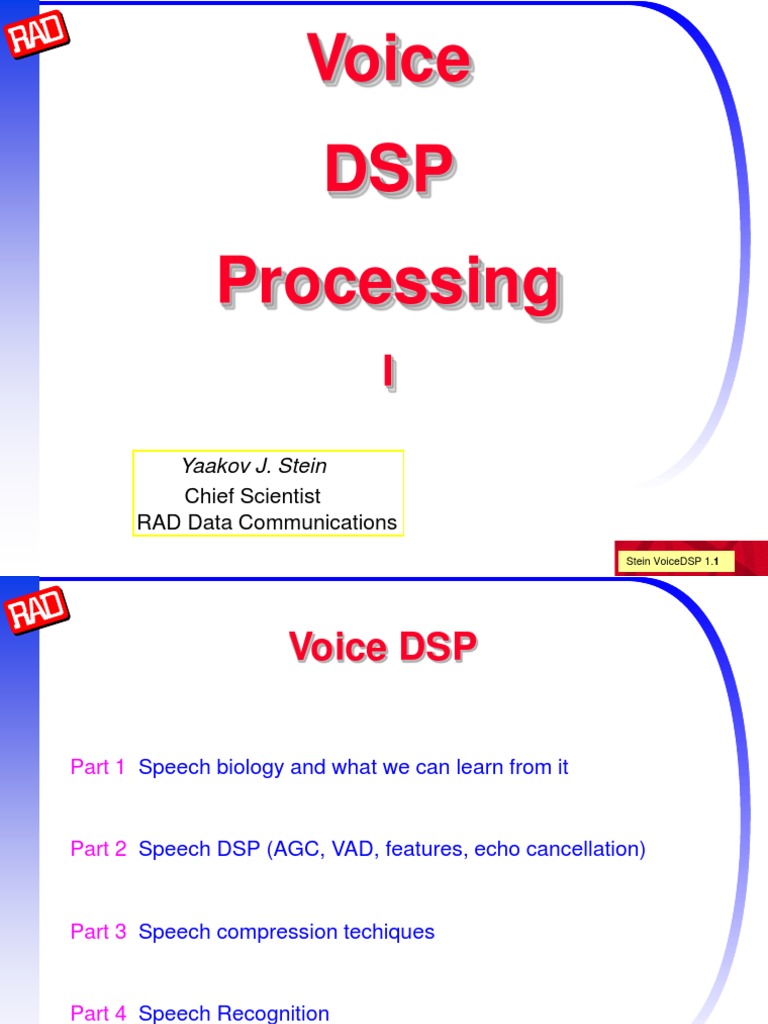 RAD

Voice

DSP

Processing

I

Yaakov J. Stein
Chief Scientist
RAD Data Communications

Stein VoiceDSP 1.1

RAD

Voice DSP

Part 1 Speech biology and what we can learn from it

Part 2 Speech DSP (AGC, VAD, features, echo cancellation)

Part 3 Speech compression techiques

Part 4 Speech Recognition